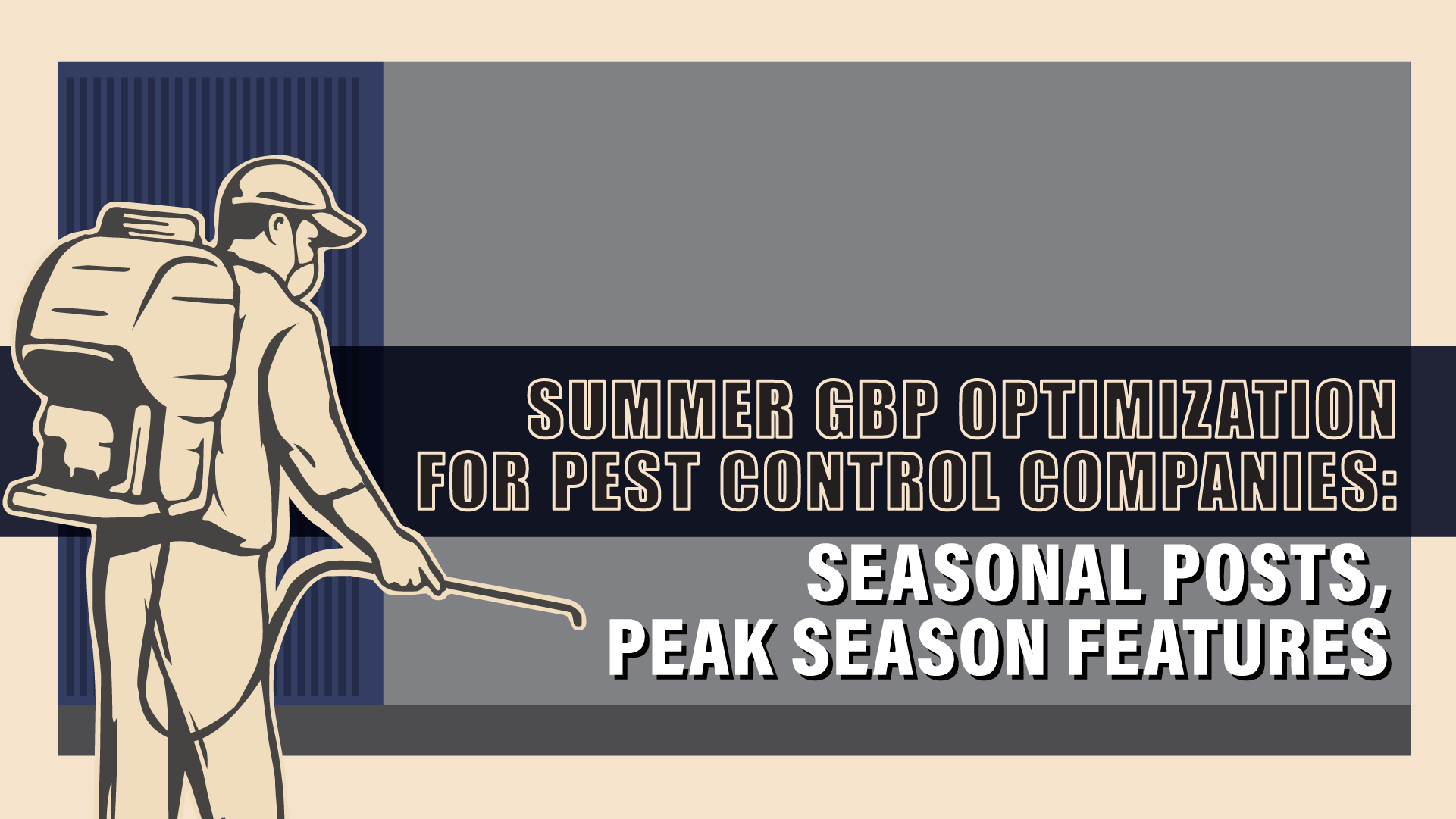 SUMMER GBP OPTIMIZATION FOR PEST CONTROL COMPANIES:

SEASONAL POSTS, PEAK SEASON FEATURES